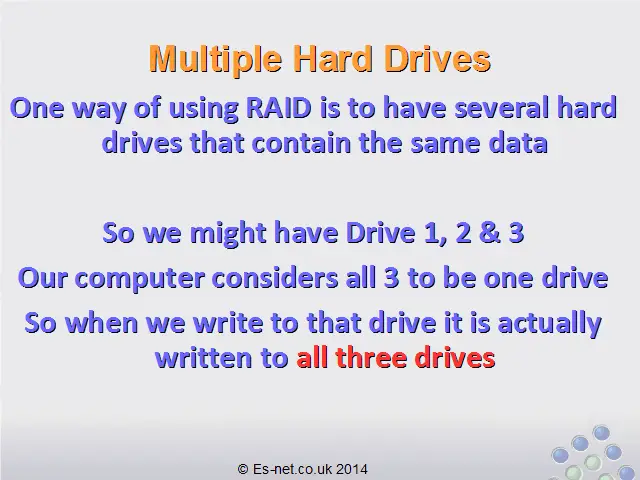 Multiple Hard Drives

One way of using RAID is to have several hard drives that contain the same data

So we might have Drive 1, 2 & 3

Our computer considers all 3 to be one drive

So when we write to that drive it is actually written to all three drives

© Es-net.co.uk 2014